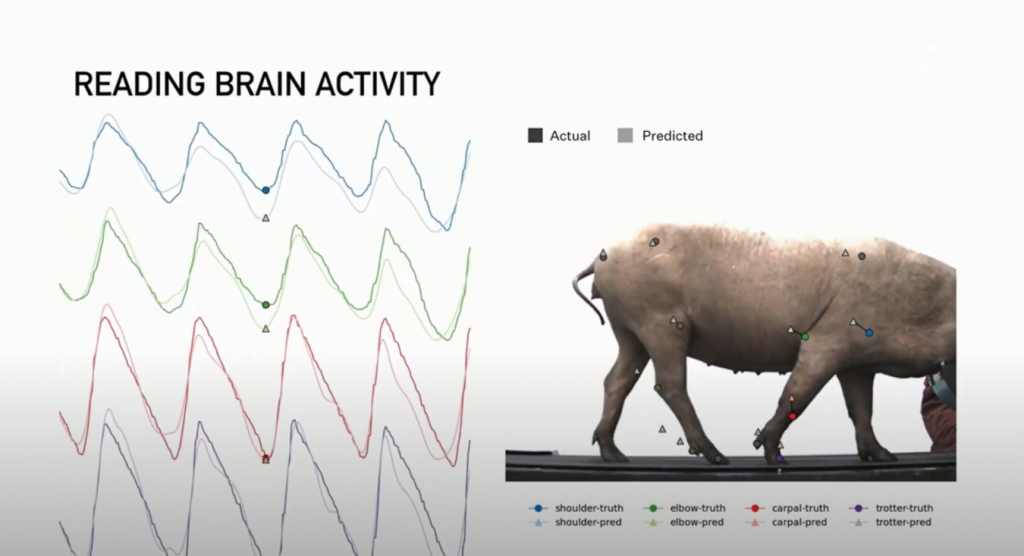 READING BRAIN ACTIVITY

Actual Predicted

shoulder-truth
shoulder-pred
elbow-truth
elbow-pred
carpal-truth
carpal-pred
trotter-truth
trotter-pred